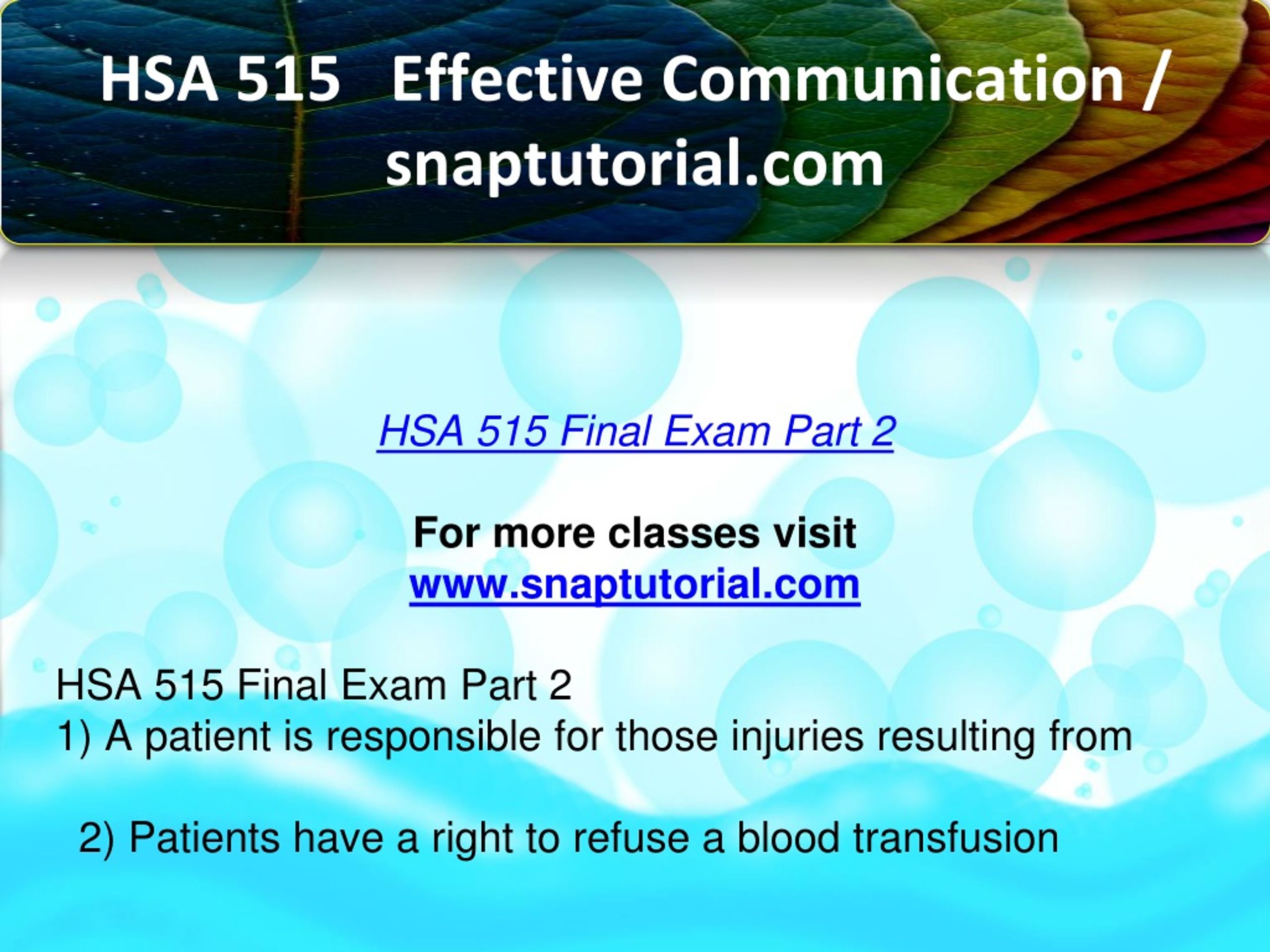 HSA 515 Effective Communication / snaptutorial.com

HSA 515 Final Exam Part 2

For more classes visit
www.snaptutorial.com

HSA 515 Final Exam Part 2
1) A patient is responsible for those injuries resulting from

2) Patients have a right to refuse a blood transfusion